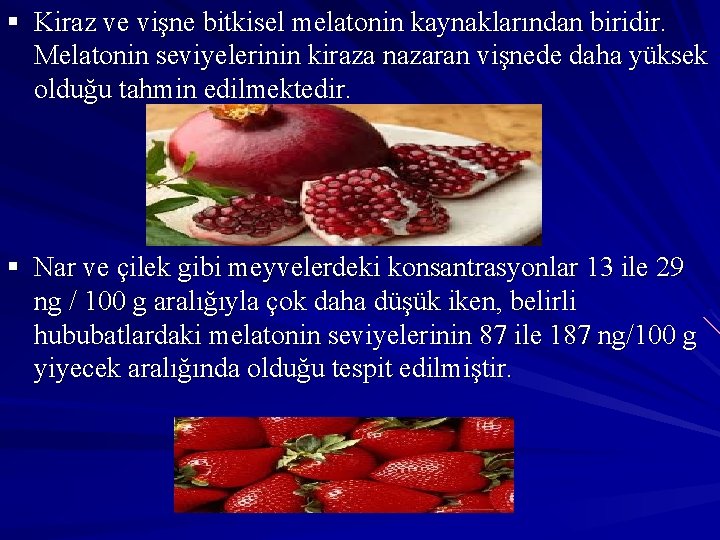 ▪ Kiraz ve vişne bitkisel melatonin kaynaklarından biridir. Melatonin seviyelerinin kiraza nazaran vişnede daha yüksek olduğu tahmin edilmektedir.

▪ Nar ve çilek gibi meyvelerdeki konsantrasyonlar 13 ile 29 ng / 100 g aralığıyla çok daha düşük iken, belirli hububatlardaki melatonin seviyelerinin 87 ile 187 ng/100 g yiyecek aralığında olduğu tespit edilmiştir.